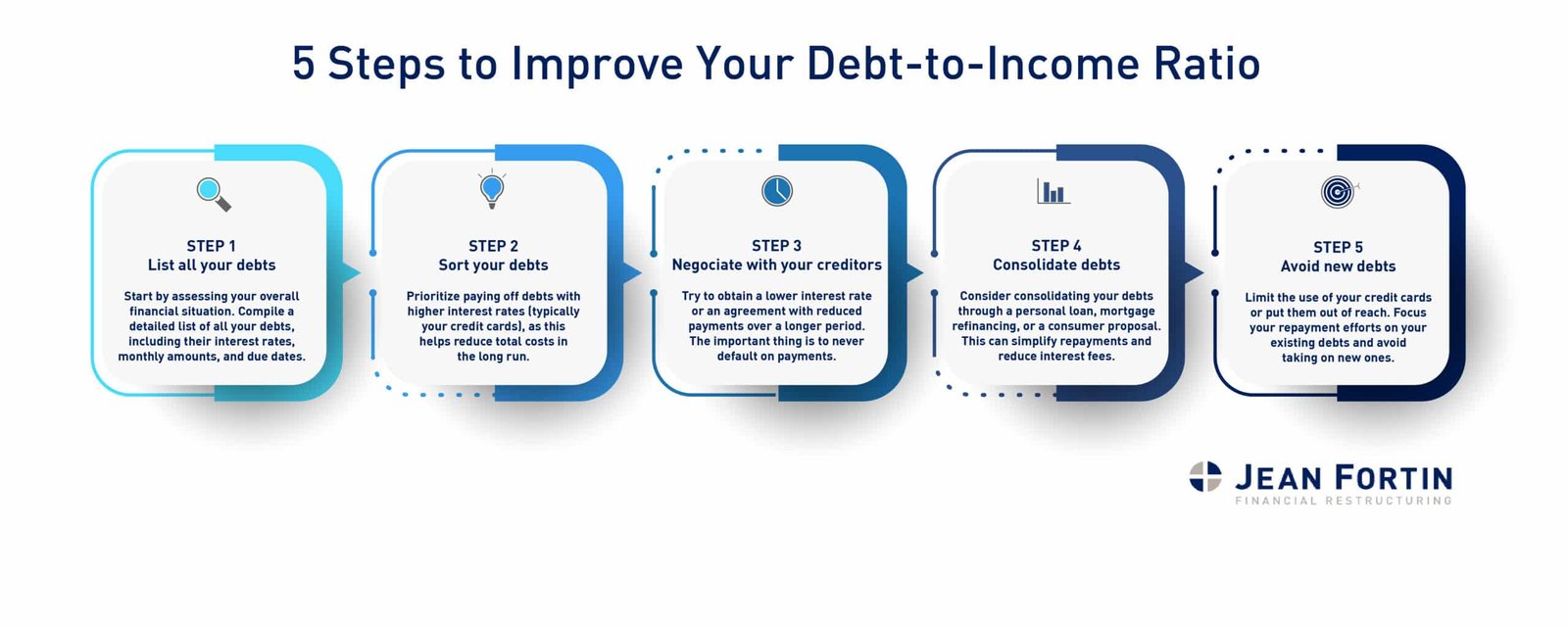 5 Steps to Improve Your Debt-to-Income Ratio

STEP 1
List all your debts

Start by assessing your overall financial situation. Compile a detailed list of all your debts, including their interest rates, monthly amounts, and due dates.

STEP 2
Sort your debts

Prioritize paying off debts with higher interest rates (typically your credit cards), as this helps reduce total costs in the long run.

STEP 3
Negociate with your creditors

Try to obtain a lower interest rate or an agreement with reduced payments over a longer period. The important thing is to never default on payments.

STEP 4
Consolidate debts

Consider consolidating your debts through a personal loan, mortgage refinancing, or a consumer proposal. This can simplify repayments and reduce interest fees.

STEP 5
Avoid new debts

Limit the use of your credit cards or put them out of reach. Focus your repayment efforts on your existing debts and avoid taking on new ones.

JEAN FORTIN
FINANCIAL RESTRUCTURING